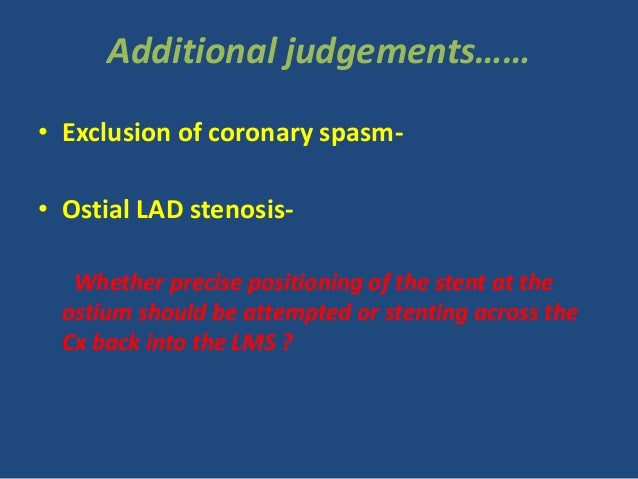 Additional judgements……

• Exclusion of coronary spasm-

• Ostial LAD stenosis-

Whether precise positioning of the stent at the ostium should be attempted or stenting across the Cx back into the LMS ?